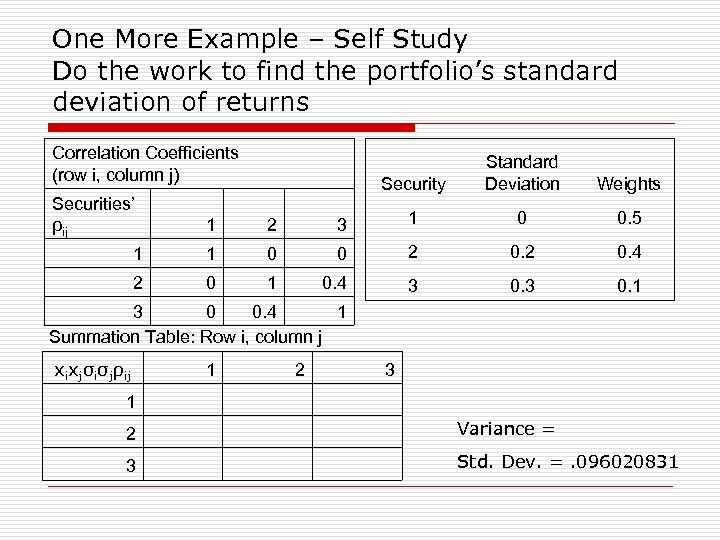 One More Example – Self Study
Do the work to find the portfolio's standard deviation of returns

Correlation Coefficients (row i, column j)

| Securities' $\rho_{ij}$ | 1 | 2 | 3 |
|---|---|---|---|
| 1 | 1 | 0 | 0 |
| 2 | 0 | 1 | 0.4 |
| 3 | 0 | 0.4 | 1 |

| Security | Standard Deviation | Weights |
|---|---|---|
| 1 | 0 | 0.5 |
| 2 | 0.2 | 0.4 |
| 3 | 0.3 | 0.1 |

Summation Table: Row i, column j

| $x_i x_j \sigma_i \sigma_j \rho_{ij}$ | 1 | 2 | 3 |
|---|---|---|---|
| 1 | | | |
| 2 | | | |
| 3 | | | |

Variance =

Std. Dev. = .096020831